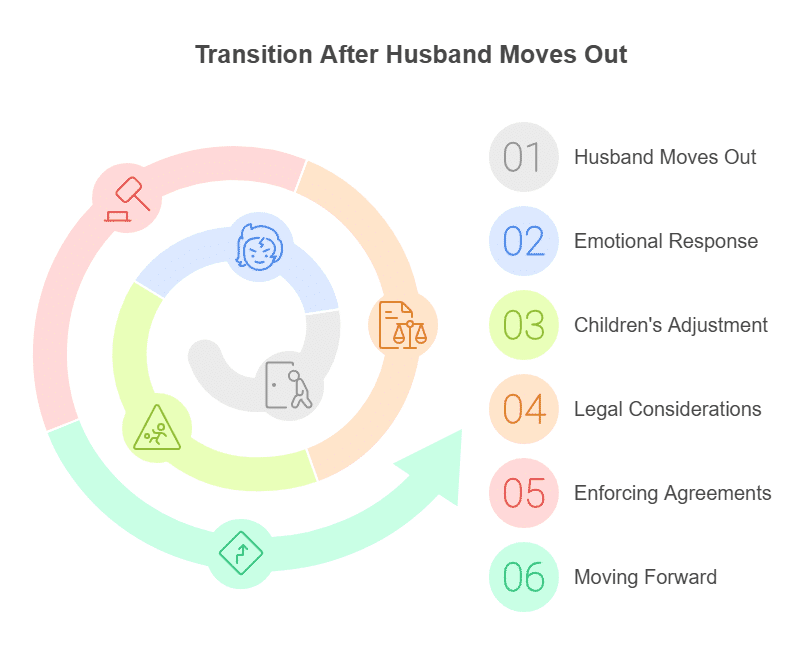 Transition After Husband Moves Out

01 Husband Moves Out

02 Emotional Response

03 Children's Adjustment

04 Legal Considerations

05 Enforcing Agreements

06 Moving Forward